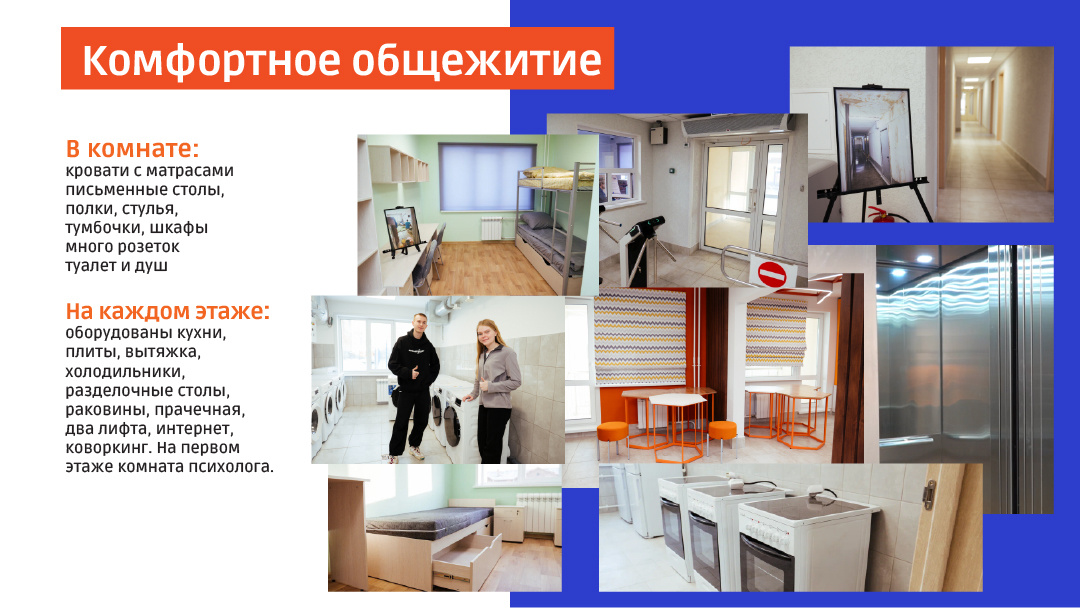 Комфортное общежитие

В комнате:
кровати с матрасами
письменные столы,
полки, стулья,
тумбочки, шкафы
много розеток
туалет и душ

На каждом этаже:
оборудованы кухни,
плиты, вытяжка,
холодильники,
разделочные столы,
раковины, прачечная,
два лифта, интернет,
коворкинг. На первом
этаже комната психолога.